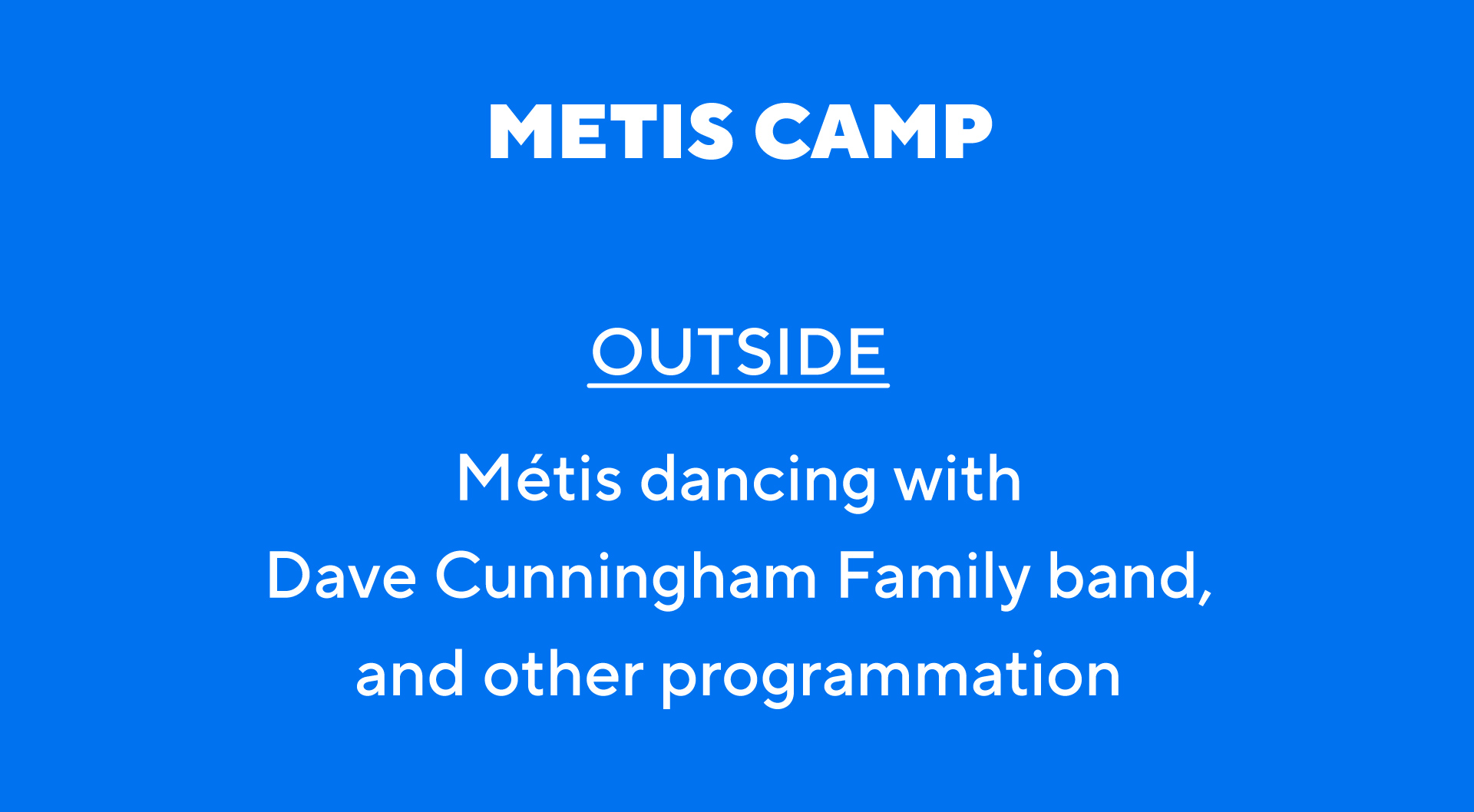 METIS CAMP

OUTSIDE

Métis dancing with Dave Cunningham Family band, and other programmation